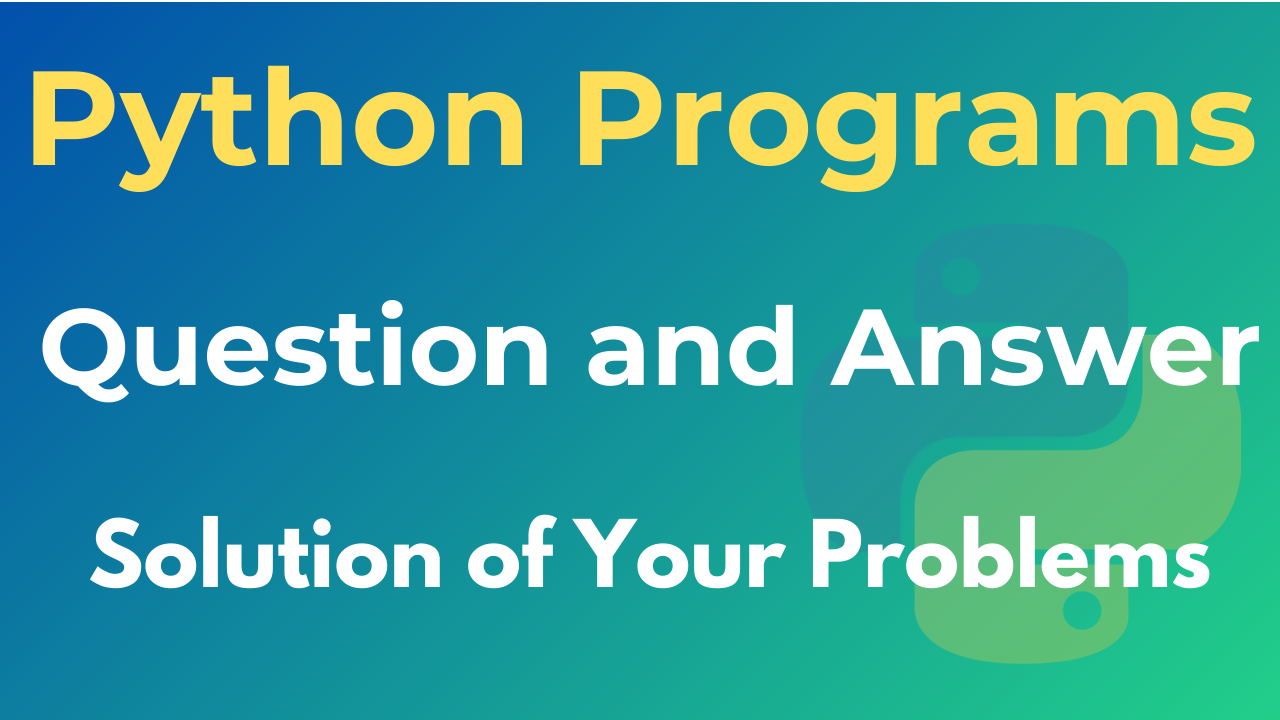 Python Programs

Question and Answer

Solution of Your Problems